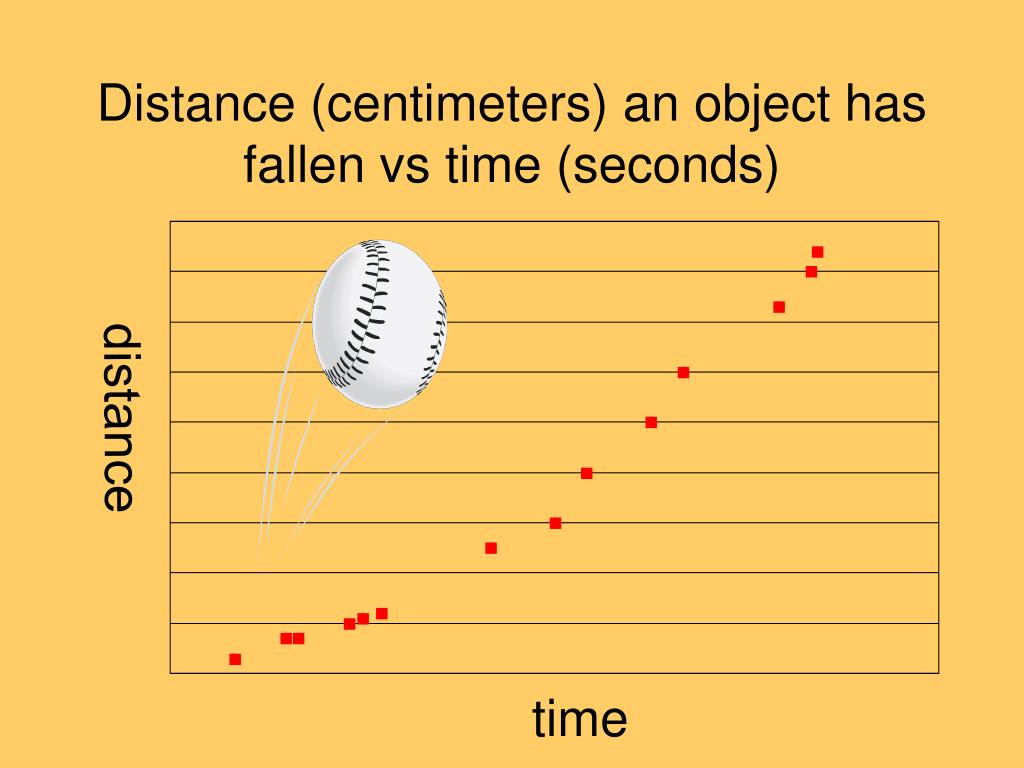 Distance (centimeters) an object has fallen vs time (seconds)

distance

time